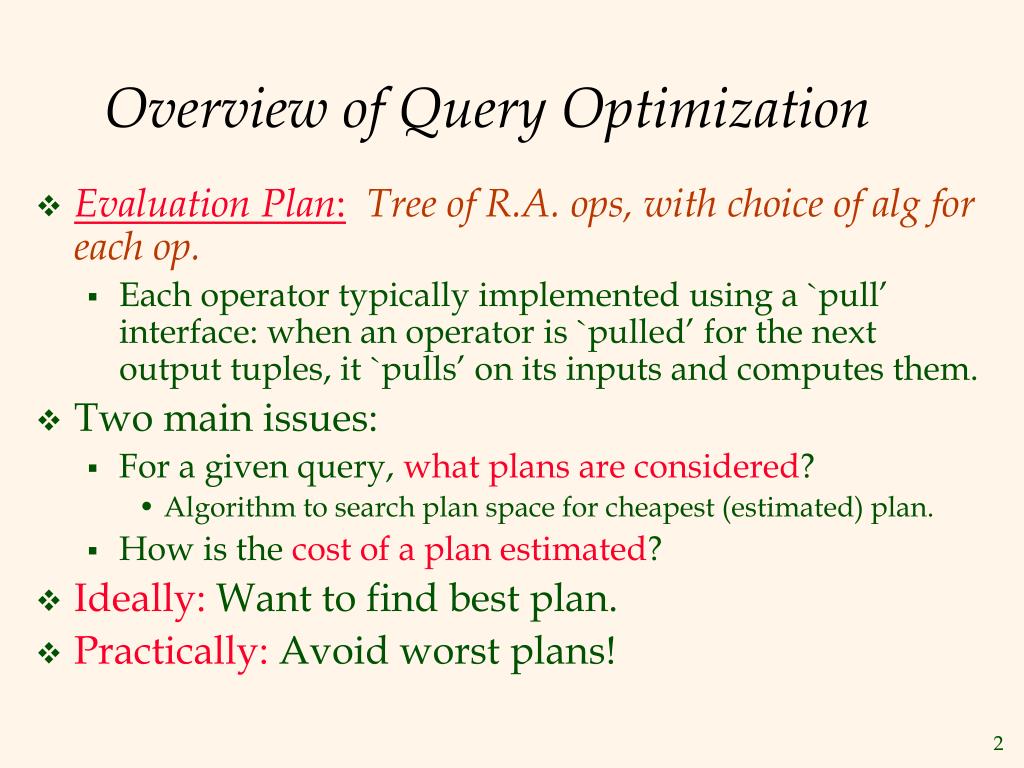 Overview of Query Optimization

❖ Evaluation Plan: Tree of R.A. ops, with choice of alg for each op.
▪ Each operator typically implemented using a `pull' interface: when an operator is `pulled' for the next output tuples, it `pulls' on its inputs and computes them.

❖ Two main issues:
▪ For a given query, what plans are considered?
• Algorithm to search plan space for cheapest (estimated) plan.
▪ How is the cost of a plan estimated?

❖ Ideally: Want to find best plan.

❖ Practically: Avoid worst plans!

2